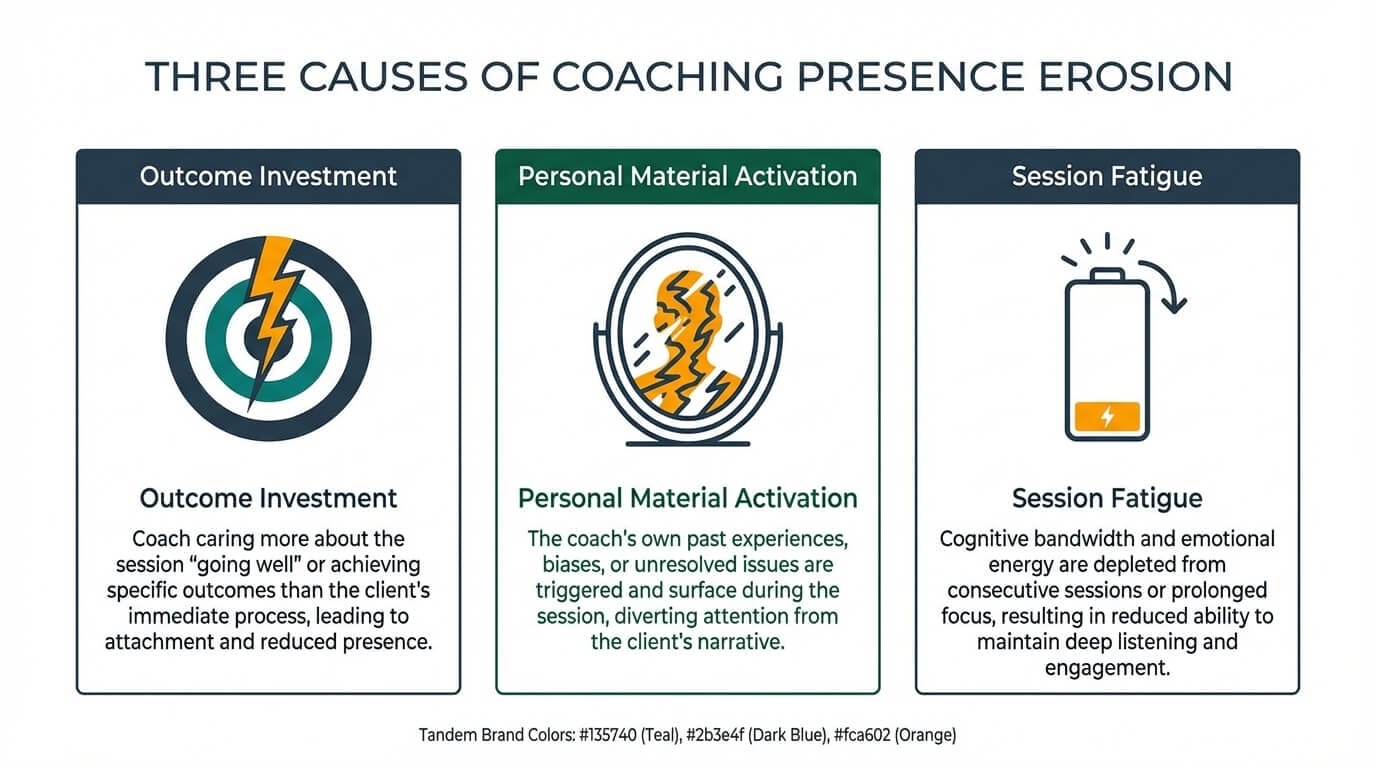 THREE CAUSES OF COACHING PRESENCE EROSION

Outcome Investment

Outcome Investment

Coach caring more about the session "going well" or achieving specific outcomes than the client's immediate process, leading to attachment and reduced presence.

Personal Material Activation

Personal Material Activation

The coach's own past experiences, biases, or unresolved issues are triggered and surface during the session, diverting attention from the client's narrative.

Session Fatigue

Session Fatigue

Cognitive bandwidth and emotional energy are depleted from consecutive sessions or prolonged focus, resulting in reduced ability to maintain deep listening and engagement.

Tandem Brand Colors: #135740 (Teal), #2b3e4f (Dark Blue), #fca602 (Orange)